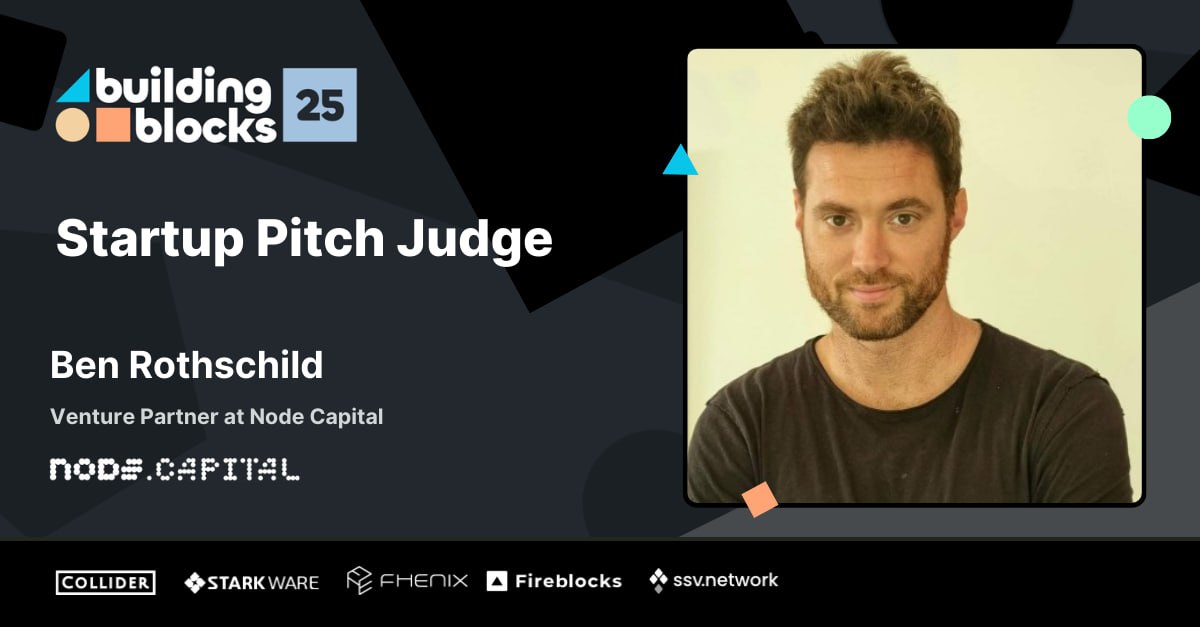 building blocks 25

Startup Pitch Judge

Ben Rothschild

Venture Partner at Node Capital

NODE.CAPITAL

COLLIDER STARKWARE FHENIX Fireblocks ssv.network